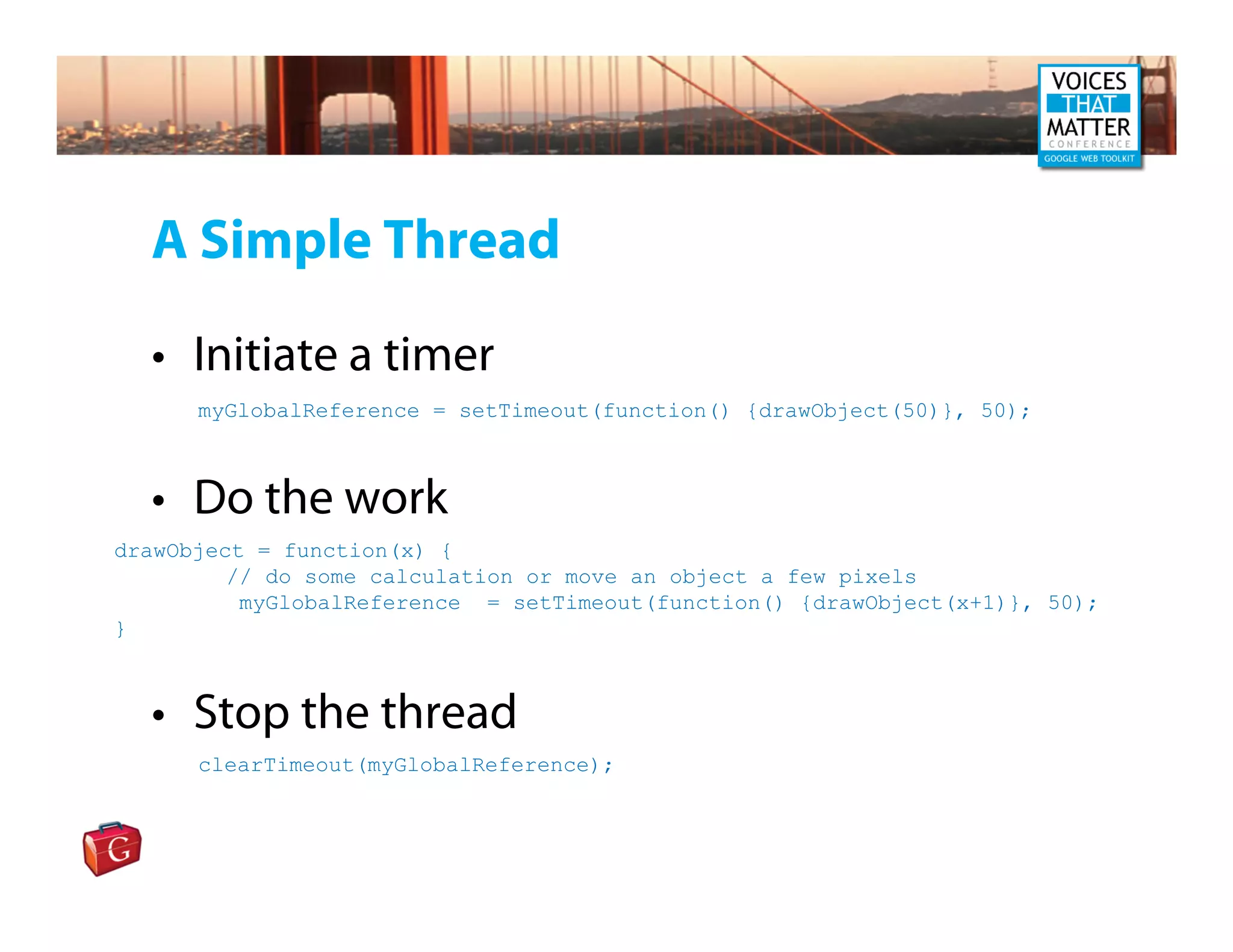 VOICES THAT MATTER CONFERENCE GOOGLE WEB TOOLKIT

A Simple Thread

• Initiate a timer

myGlobalReference = setTimeout(function() {drawObject(50)}, 50);

• Do the work

drawObject = function(x) {
    // do some calculation or move an object a few pixels
    myGlobalReference = setTimeout(function() {drawObject(x+1)}, 50);
}

• Stop the thread

clearTimeout(myGlobalReference);

G